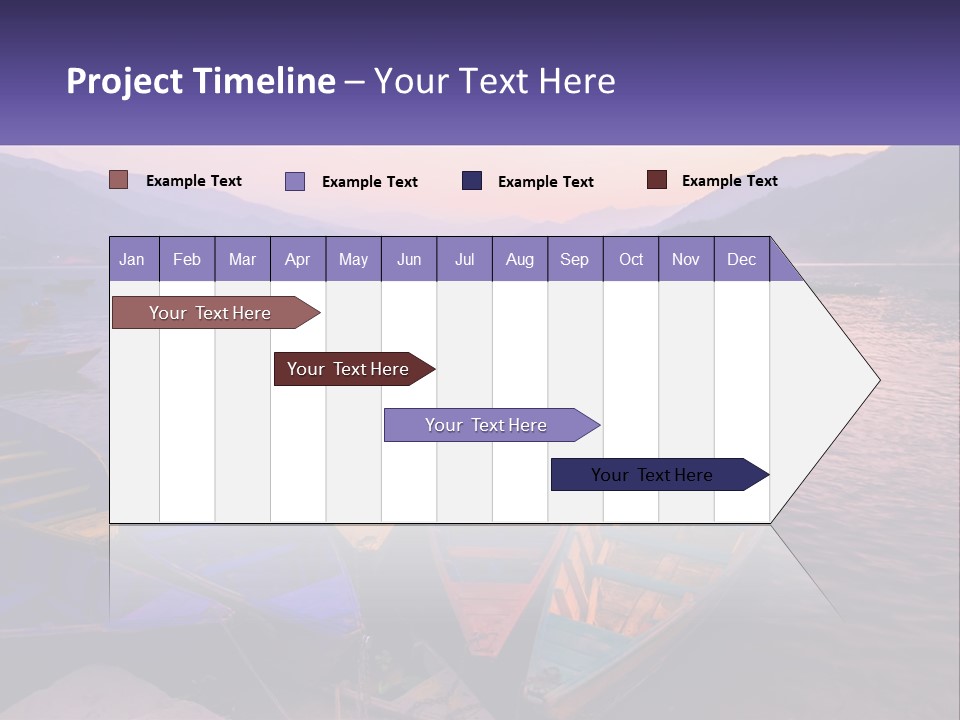 Project Timeline – Your Text Here

Example Text Example Text Example Text Example Text

| Jan | Feb | Mar | Apr | May | Jun | Jul | Aug | Sep | Oct | Nov | Dec |
|---|---|---|---|---|---|---|---|---|---|---|---|

Your Text Here

Your Text Here

Your Text Here

Your Text Here